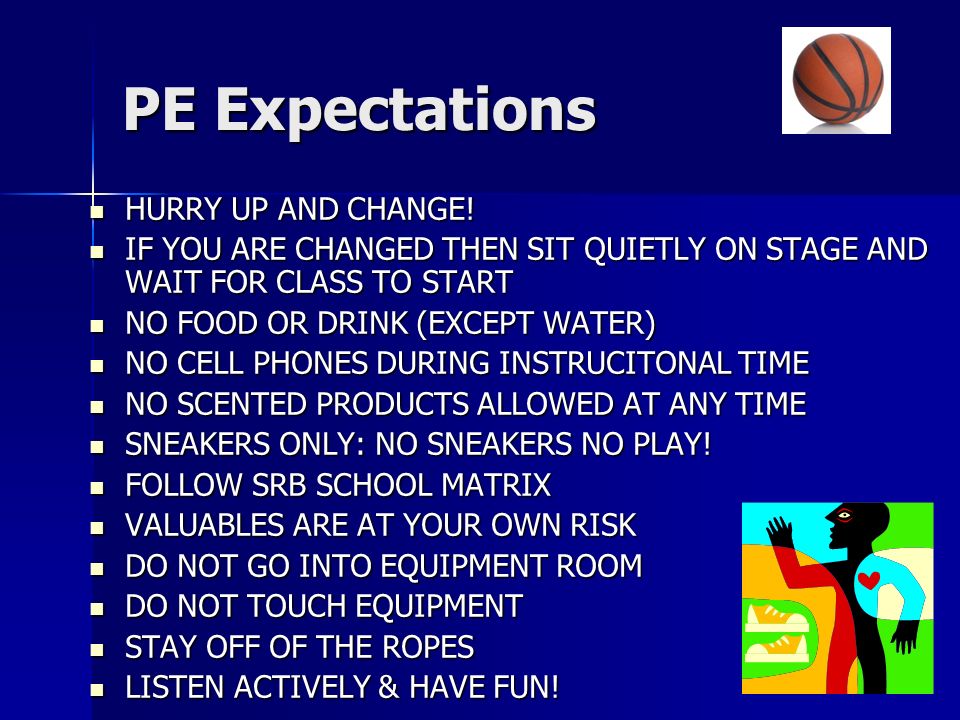 PE Expectations

- HURRY UP AND CHANGE!
- IF YOU ARE CHANGED THEN SIT QUIETLY ON STAGE AND WAIT FOR CLASS TO START
- NO FOOD OR DRINK (EXCEPT WATER)
- NO CELL PHONES DURING INSTRUCITONAL TIME
- NO SCENTED PRODUCTS ALLOWED AT ANY TIME
- SNEAKERS ONLY: NO SNEAKERS NO PLAY!
- FOLLOW SRB SCHOOL MATRIX
- VALUABLES ARE AT YOUR OWN RISK
- DO NOT GO INTO EQUIPMENT ROOM
- DO NOT TOUCH EQUIPMENT
- STAY OFF OF THE ROPES
- LISTEN ACTIVELY & HAVE FUN!